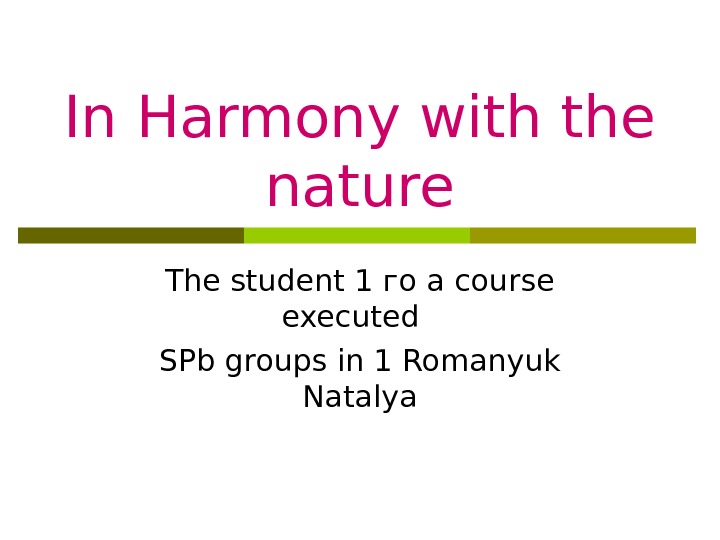 In Harmony with the nature

The student 1 го a course executed

SPb groups in 1 Romanyuk Natalya